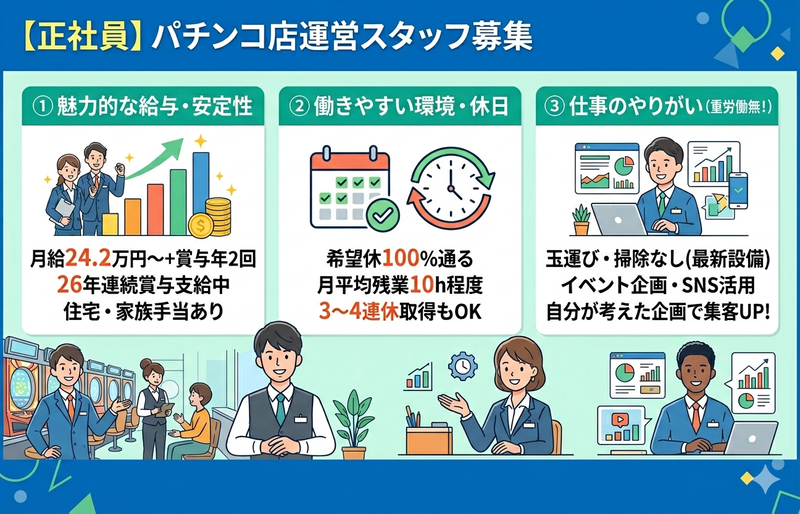 【正社員】パチンコ店運営スタッフ募集

① 魅力的な給与・安定性

月給24.2万円〜+賞与年2回
26年連続賞与支給中
住宅・家族手当あり

② 働きやすい環境・休日

希望休100%通る
月平均残業10h程度
3〜4連休取得もOK

③ 仕事のやりがい(重労働無!)

玉運び・掃除なし(最新設備)
イベント企画・SNS活用
自分が考えた企画で集客UP!